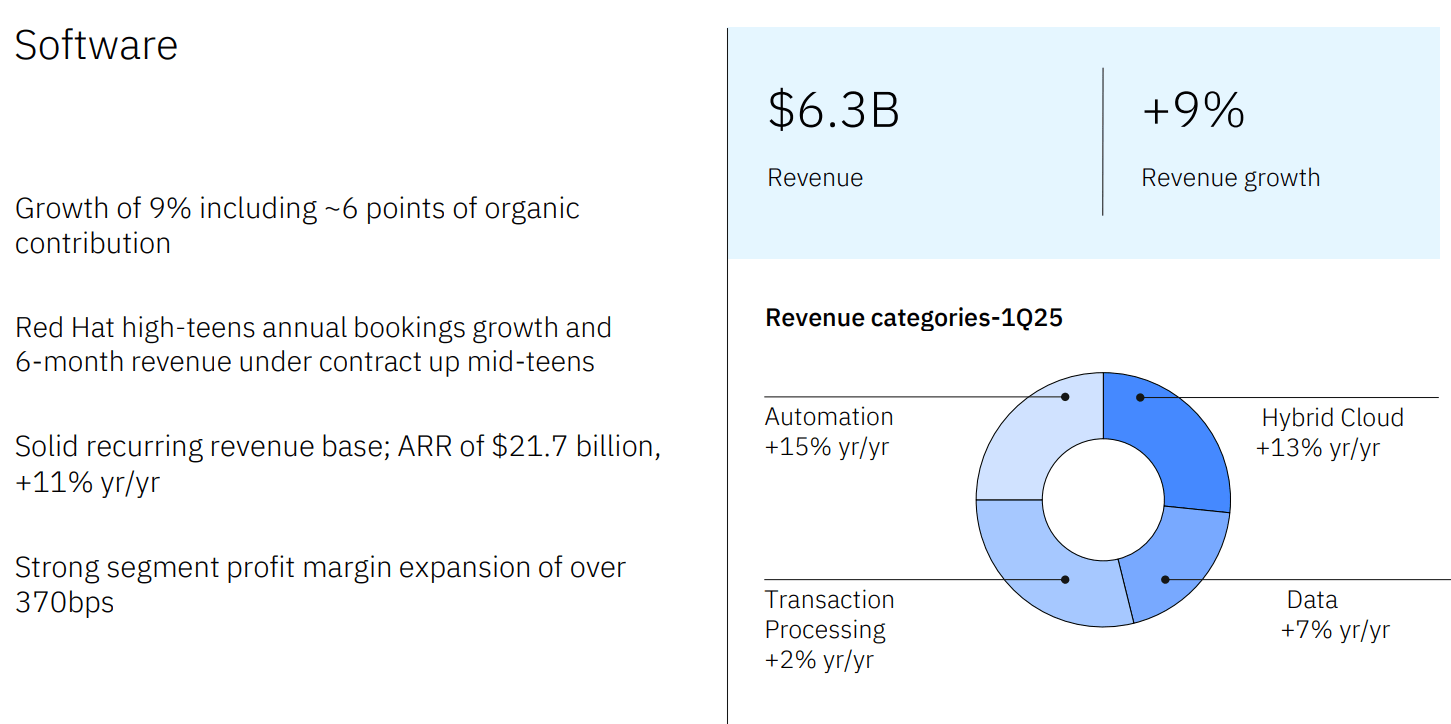 Software

Growth of 9% including ~6 points of organic contribution

Red Hat high-teens annual bookings growth and 6-month revenue under contract up mid-teens

Solid recurring revenue base; ARR of $21.7 billion, +11% yr/yr

Strong segment profit margin expansion of over 370bps

$6.3B
Revenue

+9%
Revenue growth

Revenue categories-1Q25

Automation
+15% yr/yr

Hybrid Cloud
+13% yr/yr

Transaction Processing
+2% yr/yr

Data
+7% yr/yr